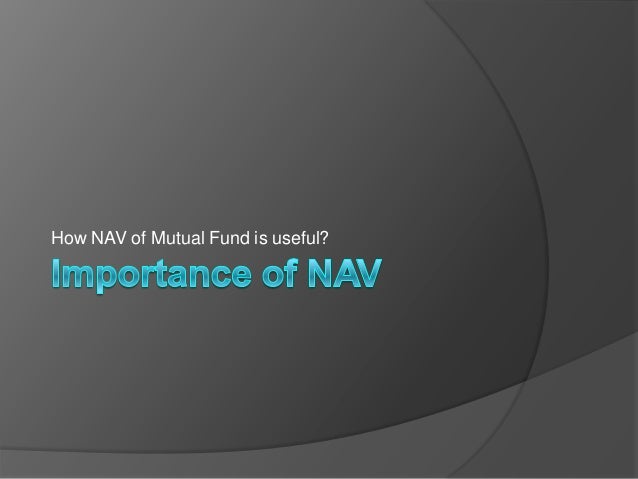 How NAV of Mutual Fund is useful?

Importance of NAV